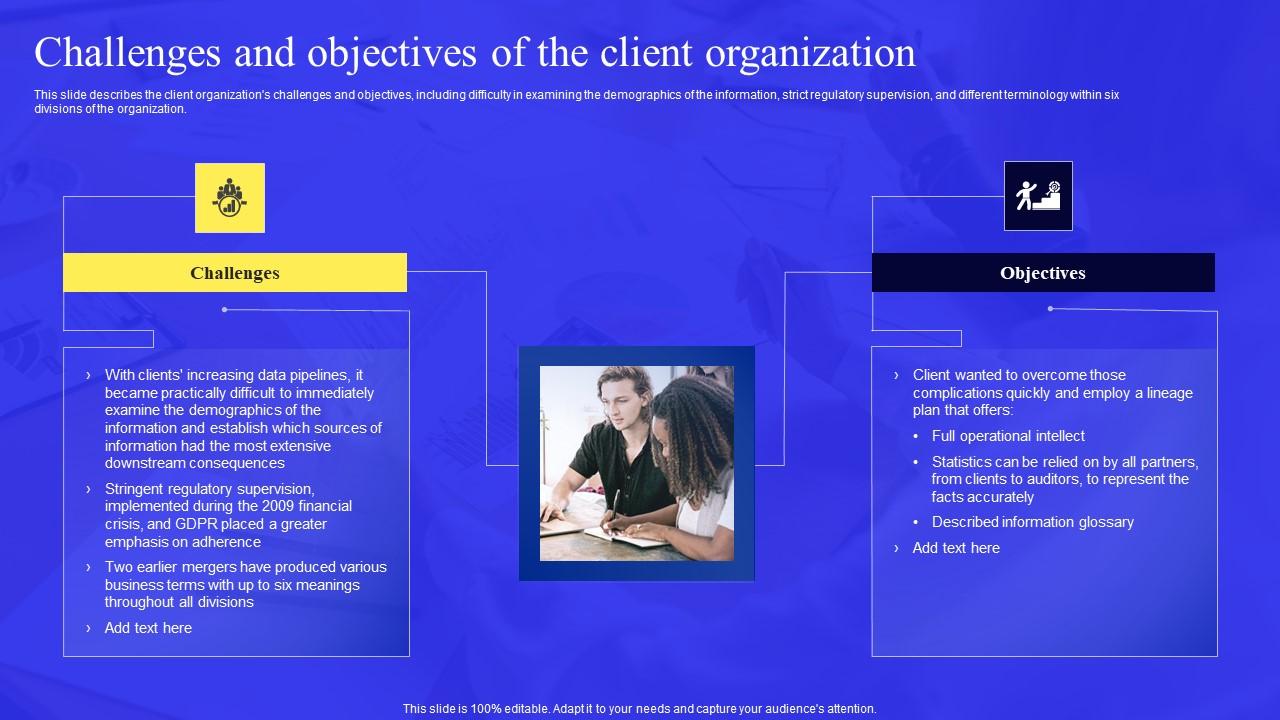 Challenges and objectives of the client organization

This slide describes the client organization's challenges and objectives, including difficulty in examining the demographics of the information, strict regulatory supervision, and different terminology within six divisions of the organization.

Challenges

› With clients' increasing data pipelines, it became practically difficult to immediately examine the demographics of the information and establish which sources of information had the most extensive downstream consequences

› Stringent regulatory supervision, implemented during the 2009 financial crisis, and GDPR placed a greater emphasis on adherence

› Two earlier mergers have produced various business terms with up to six meanings throughout all divisions

› Add text here

Objectives

› Client wanted to overcome those complications quickly and employ a lineage plan that offers:

• Full operational intellect

• Statistics can be relied on by all partners, from clients to auditors, to represent the facts accurately

• Described information glossary

› Add text here

This slide is 100% editable. Adapt it to your needs and capture your audience's attention.